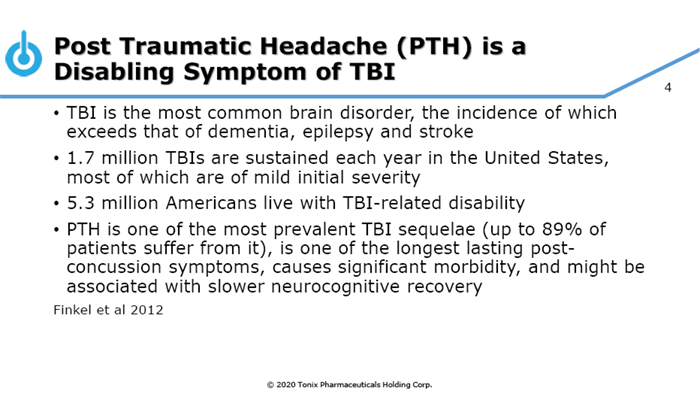 Post Traumatic Headache (PTH) is a Disabling Symptom of TBI

4

• TBI is the most common brain disorder, the incidence of which exceeds that of dementia, epilepsy and stroke

• 1.7 million TBIs are sustained each year in the United States, most of which are of mild initial severity

• 5.3 million Americans live with TBI-related disability

• PTH is one of the most prevalent TBI sequelae (up to 89% of patients suffer from it), is one of the longest lasting post-concussion symptoms, causes significant morbidity, and might be associated with slower neurocognitive recovery

Finkel et al 2012

© 2020 Tonix Pharmaceuticals Holding Corp.